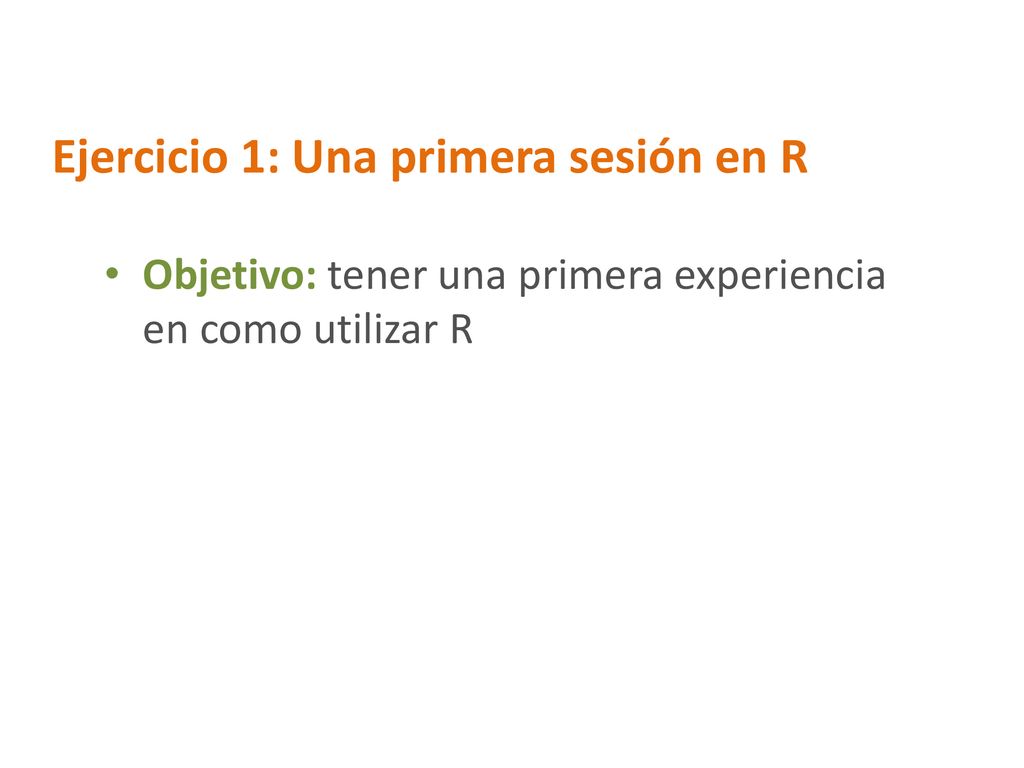 Ejercicio 1: Una primera sesión en R

• Objetivo: tener una primera experiencia en como utilizar R